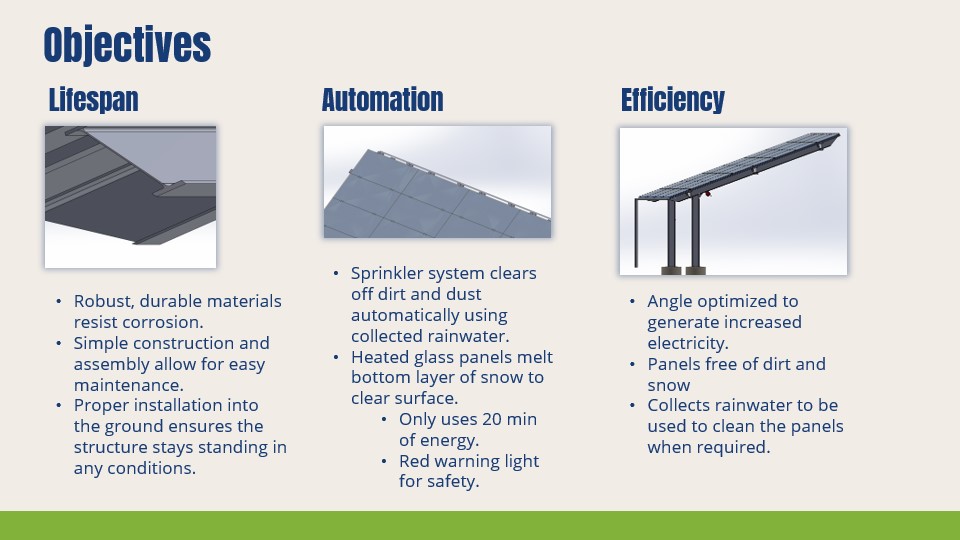 Objectives

Lifespan

• Robust, durable materials resist corrosion.
• Simple construction and assembly allow for easy maintenance.
• Proper installation into the ground ensures the structure stays standing in any conditions.

Automation

• Sprinkler system clears off dirt and dust automatically using collected rainwater.
• Heated glass panels melt bottom layer of snow to clear surface.
  • Only uses 20 min of energy.
  • Red warning light for safety.

Efficiency

• Angle optimized to generate increased electricity.
• Panels free of dirt and snow
• Collects rainwater to be used to clean the panels when required.